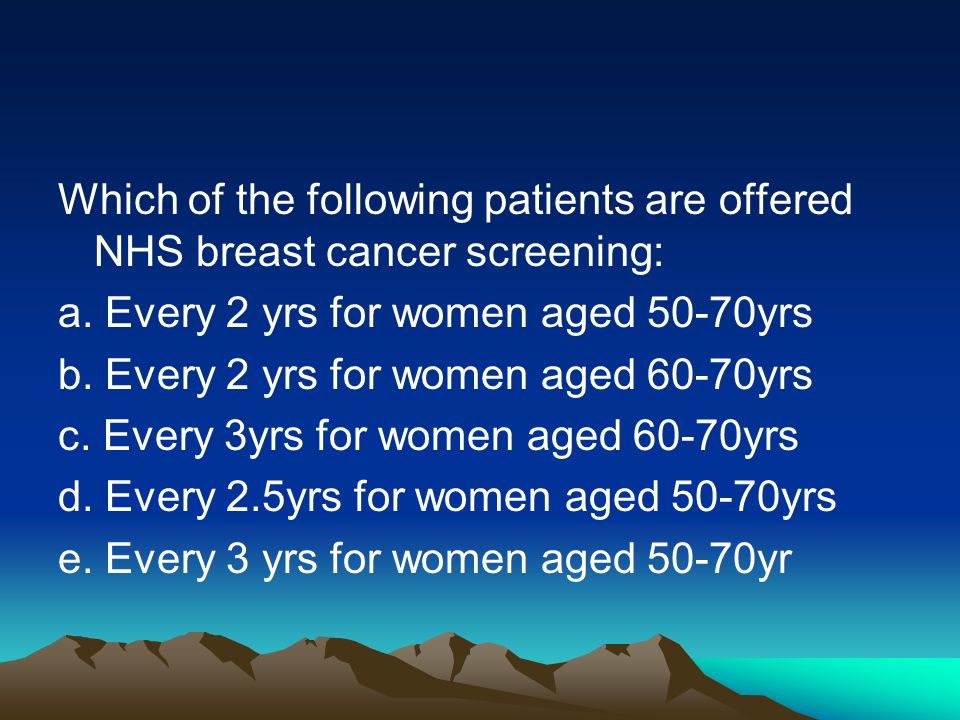 Which of the following patients are offered NHS breast cancer screening:

a. Every 2 yrs for women aged 50-70yrs

b. Every 2 yrs for women aged 60-70yrs

c. Every 3yrs for women aged 60-70yrs

d. Every 2.5yrs for women aged 50-70yrs

e. Every 3 yrs for women aged 50-70yr